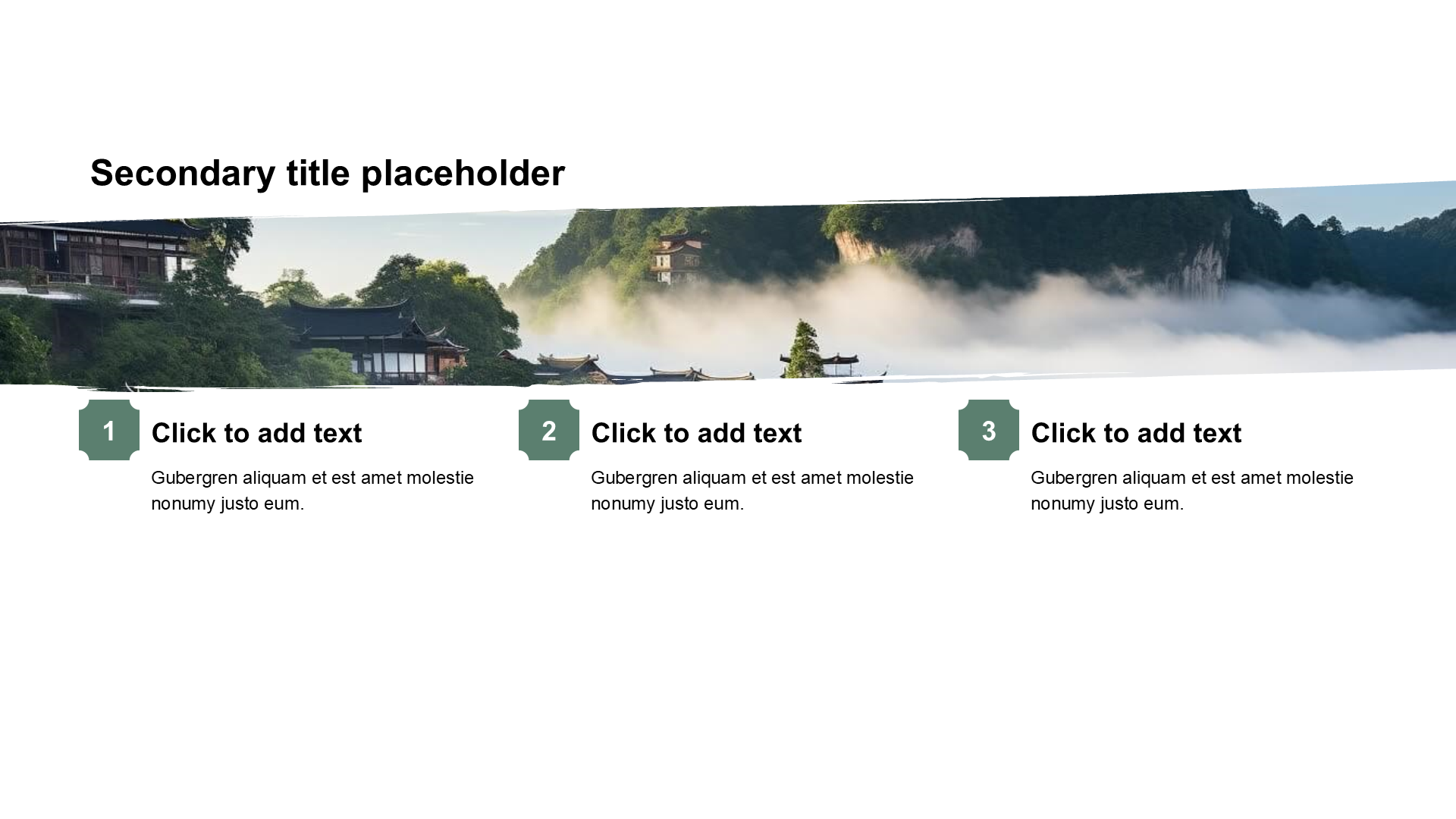 Secondary title placeholder

1

Click to add text

Gubergren aliquam et est amet molestie nonumy justo eum.

2

Click to add text

Gubergren aliquam et est amet molestie nonumy justo eum.

3

Click to add text

Gubergren aliquam et est amet molestie nonumy justo eum.